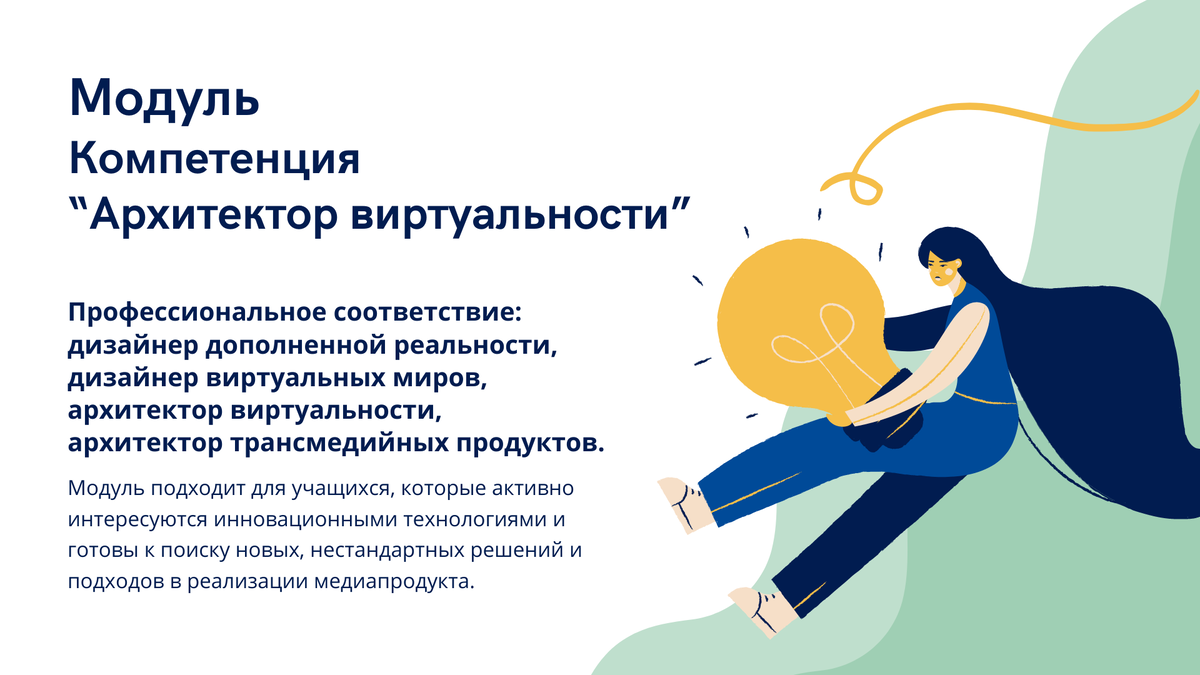 Модуль
Компетенция
“Архитектор виртуальности”

Профессиональное соответствие: дизайнер дополненной реальности, дизайнер виртуальных миров, архитектор виртуальности, архитектор трансмедийных продуктов.

Модуль подходит для учащихся, которые активно интересуются инновационными технологиями и готовы к поиску новых, нестандартных решений и подходов в реализации медиапродукта.